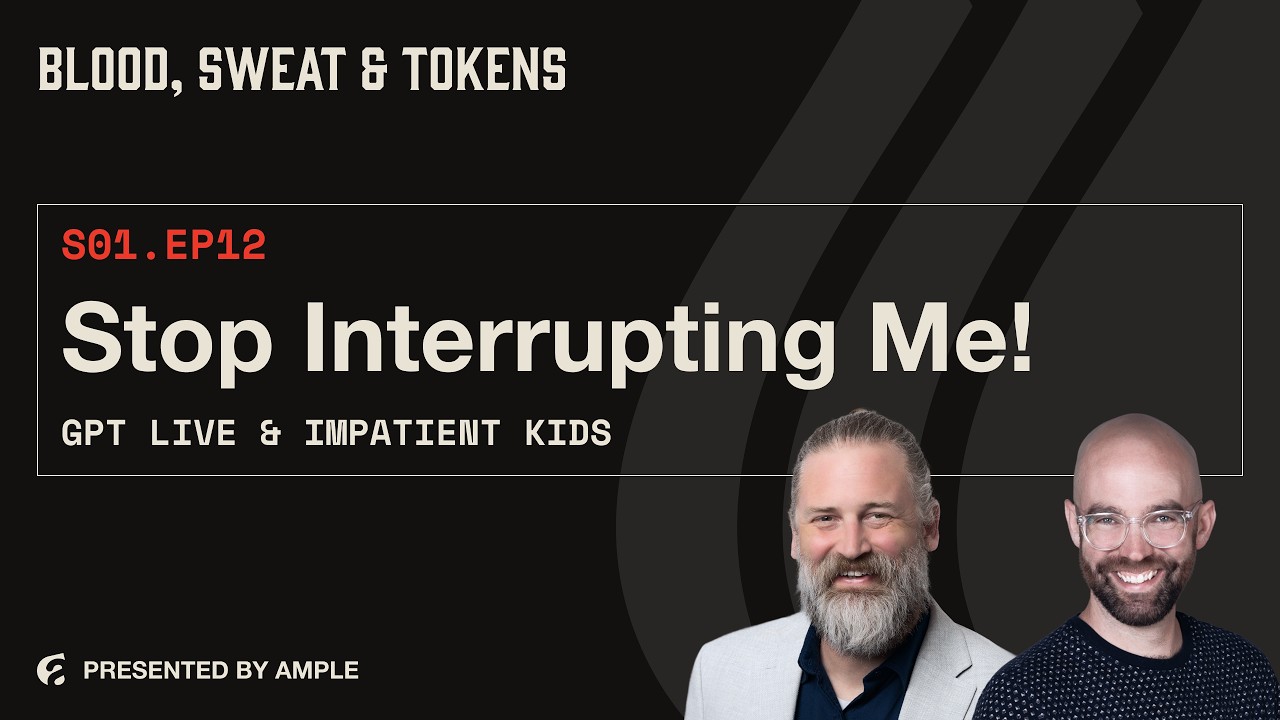 BLOOD, SWEAT & TOKENS

S01.EP12

Stop Interrupting Me!

GPT LIVE & IMPATIENT KIDS

PRESENTED BY AMPLE